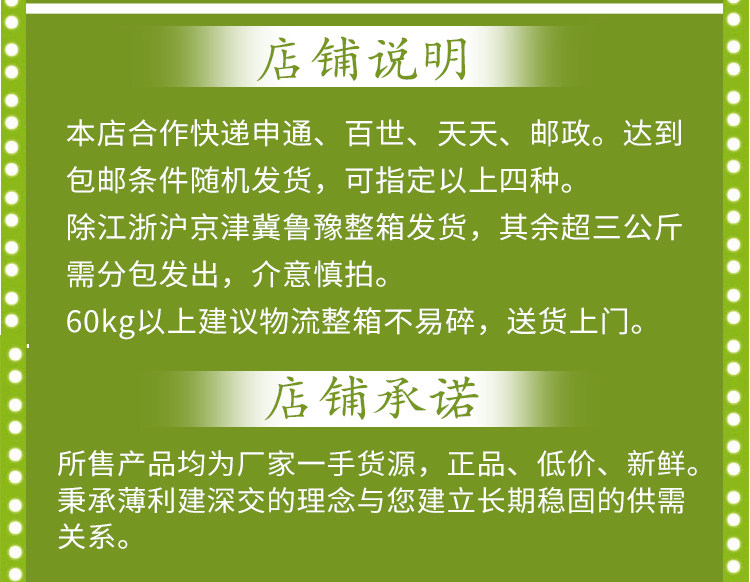 店铺说明

本店合作快递申通、百世、天天、邮政。达到包邮条件随机发货，可指定以上四种。
除江浙沪京津冀鲁豫整箱发货，其余超三公斤需分包发出，介意慎拍。
60kg以上建议物流整箱不易碎，送货上门。

店铺承诺

所售产品均为厂家一手货源，正品、低价、新鲜。秉承薄利建深交的理念与您建立长期稳固的供需关系。